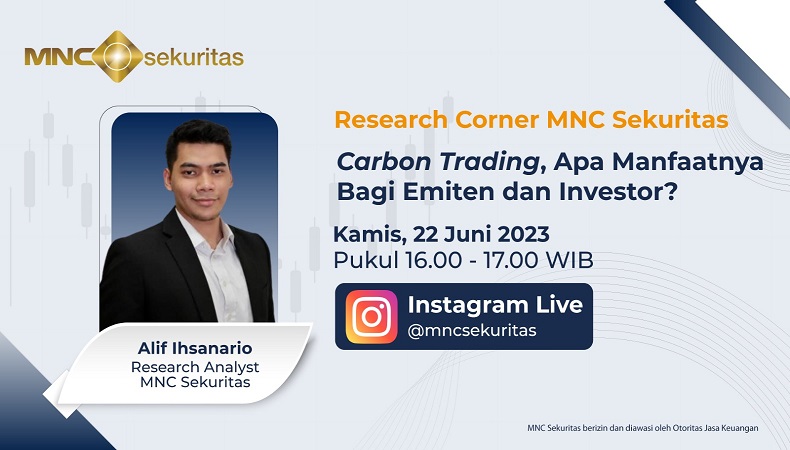 MNC sekuritas

Research Corner MNC Sekuritas

Carbon Trading, Apa Manfaatnya Bagi Emiten dan Investor?

Kamis, 22 Juni 2023
Pukul 16.00 - 17.00 WIB

Instagram Live
@mncsekuritas

Alif Ihsanario
Research Analyst
MNC Sekuritas

MNC Sekuritas berizin dan diawasi oleh Otoritas Jasa Keuangan